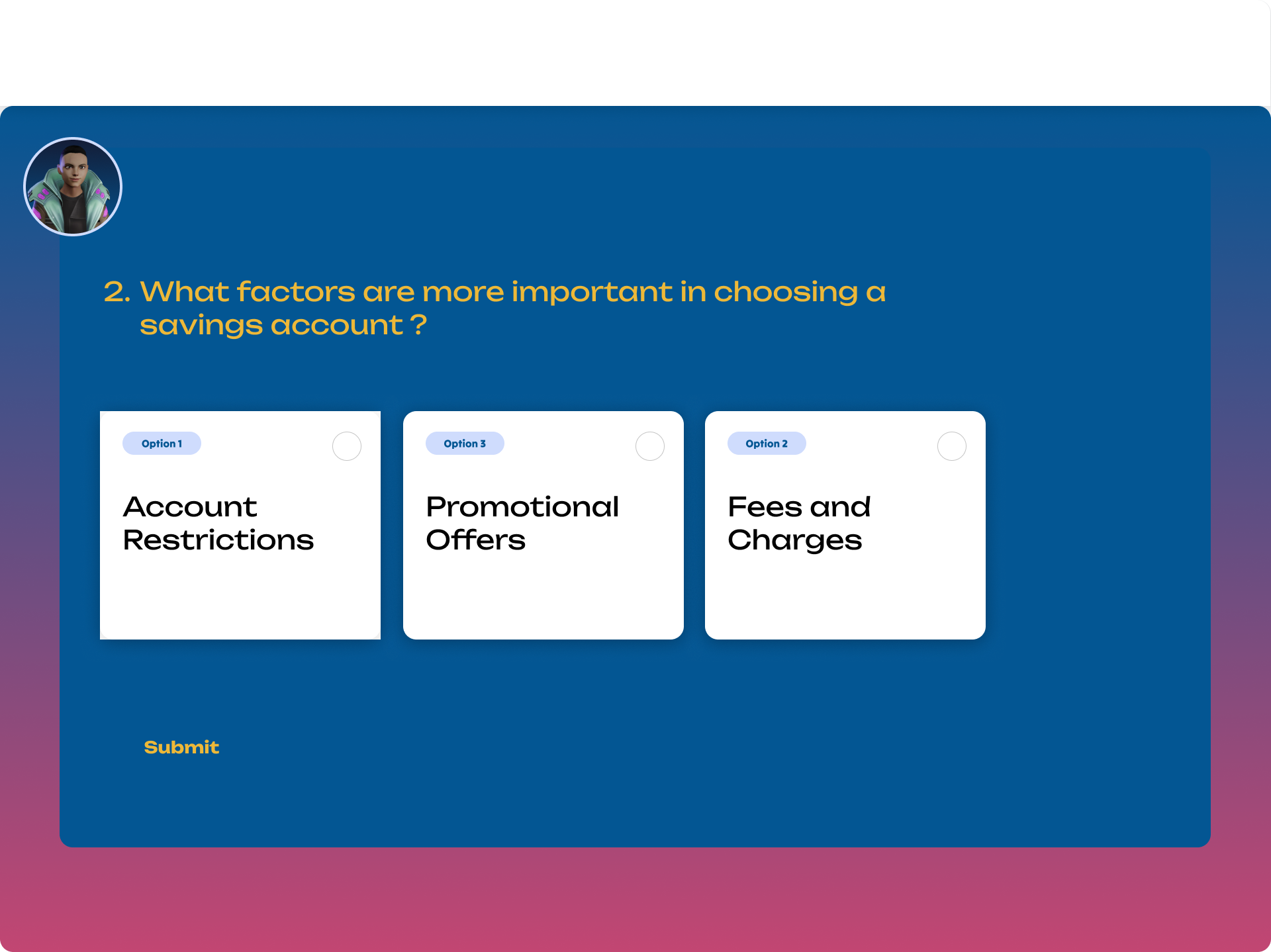 2. What factors are more important in choosing a savings account ?

Option 1

Account Restrictions

Option 3

Promotional Offers

Option 2

Fees and Charges

Submit